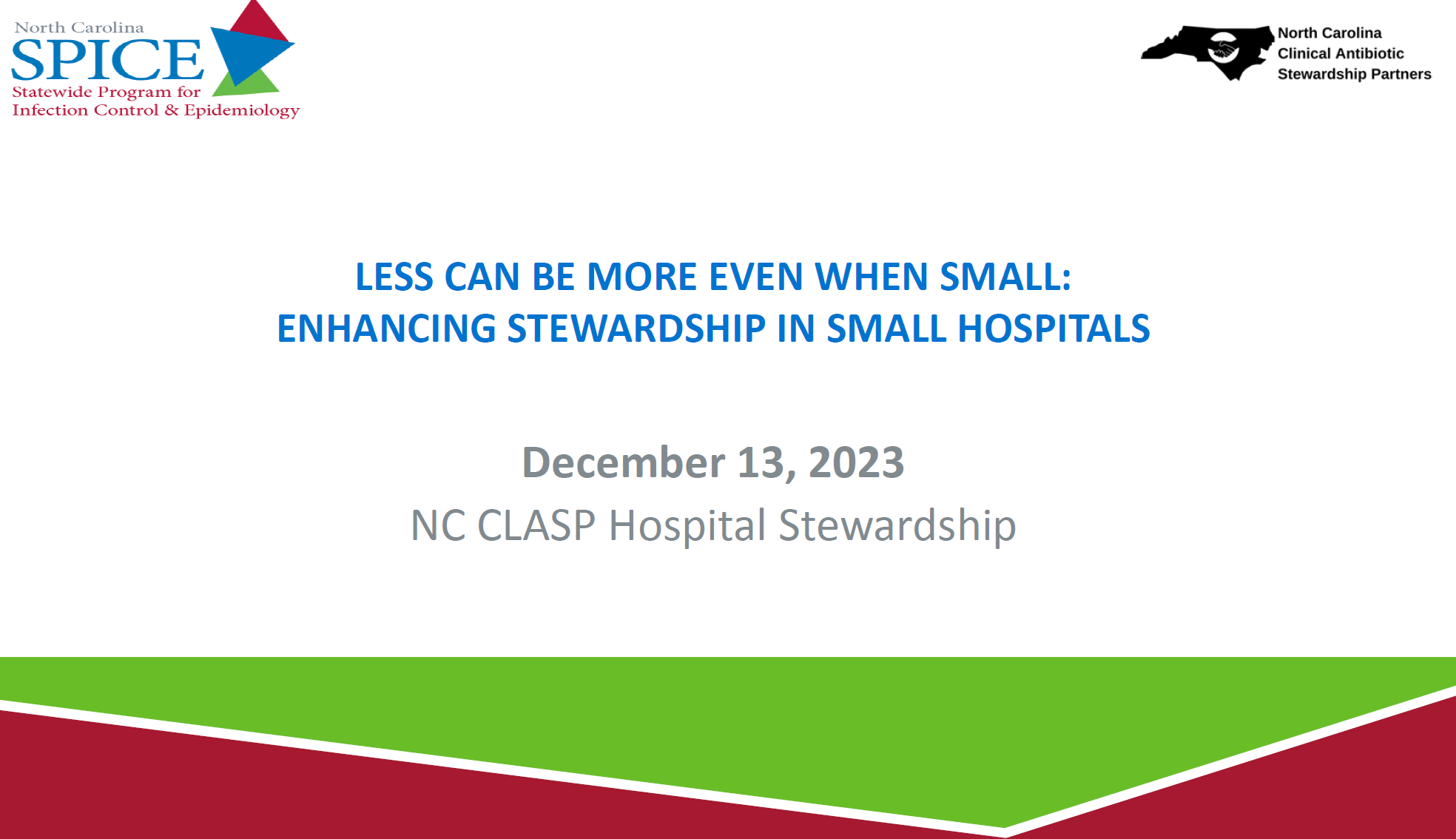 North Carolina
SPICE
Statewide Program for
Infection Control & Epidemiology

North Carolina
Clinical Antibiotic
Stewardship Partners

LESS CAN BE MORE EVEN WHEN SMALL:
ENHANCING STEWARDSHIP IN SMALL HOSPITALS

December 13, 2023
NC CLASP Hospital Stewardship